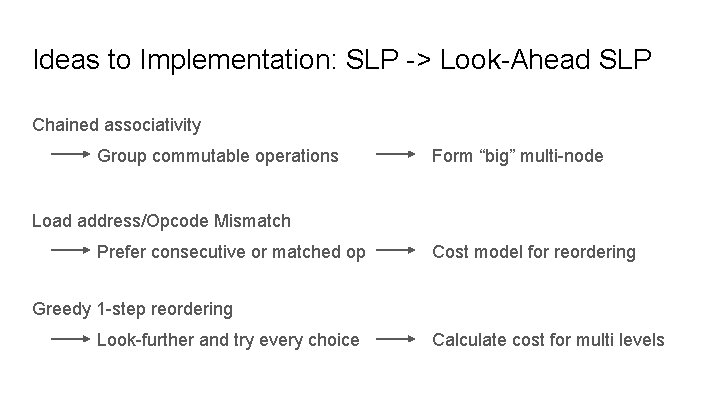 Ideas to Implementation: SLP -> Look-Ahead SLP

Chained associativity

→ Group commutable operations → Form “big” multi-node

Load address/Opcode Mismatch

→ Prefer consecutive or matched op → Cost model for reordering

Greedy 1-step reordering

→ Look-further and try every choice → Calculate cost for multi levels